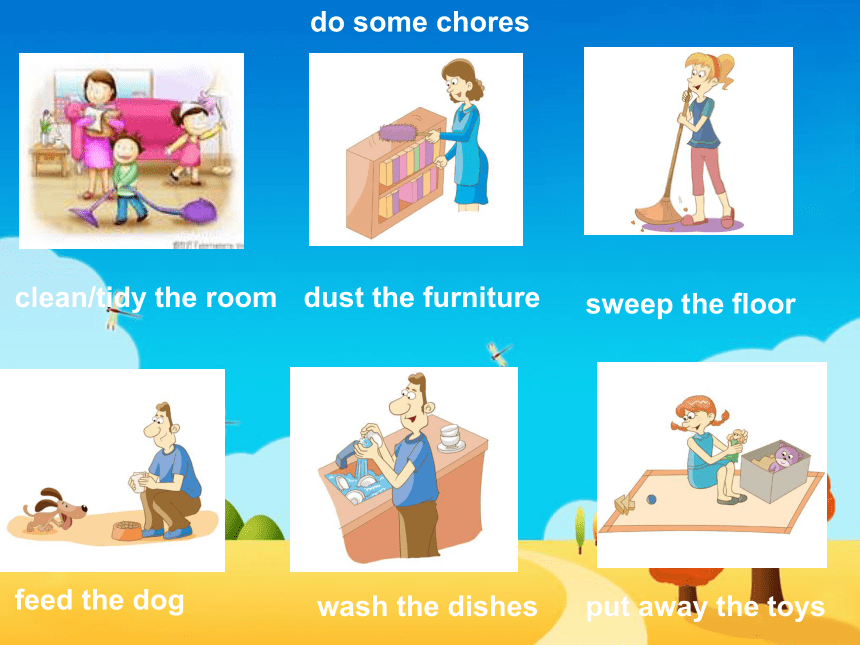 do some chores

clean/tidy the room

dust the furniture

sweep the floor

feed the dog

wash the dishes

put away the toys